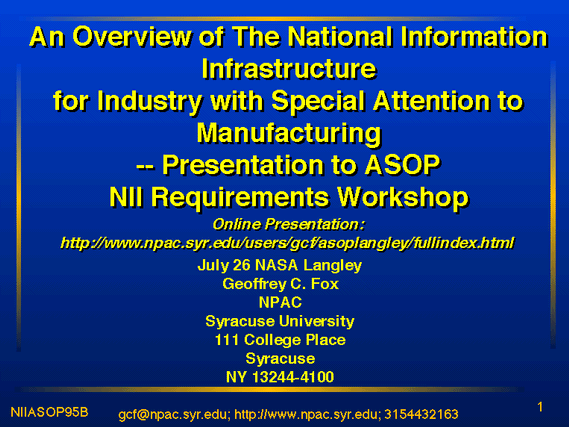 An Overview of The National Information Infrastructure
for Industry with Special Attention to Manufacturing
-- Presentation to ASOP
NII Requirements Workshop

Online Presentation:
http://www.npac.syr.edu/users/gcf/asoplangley/fullindex.html

July 26 NASA Langley
Geoffrey C. Fox
NPAC
Syracuse University
111 College Place
Syracuse
NY 13244-4100

NIIASOP95B

gcf@npac.syr.edu; http://www.npac.syr.edu; 3154432163

1